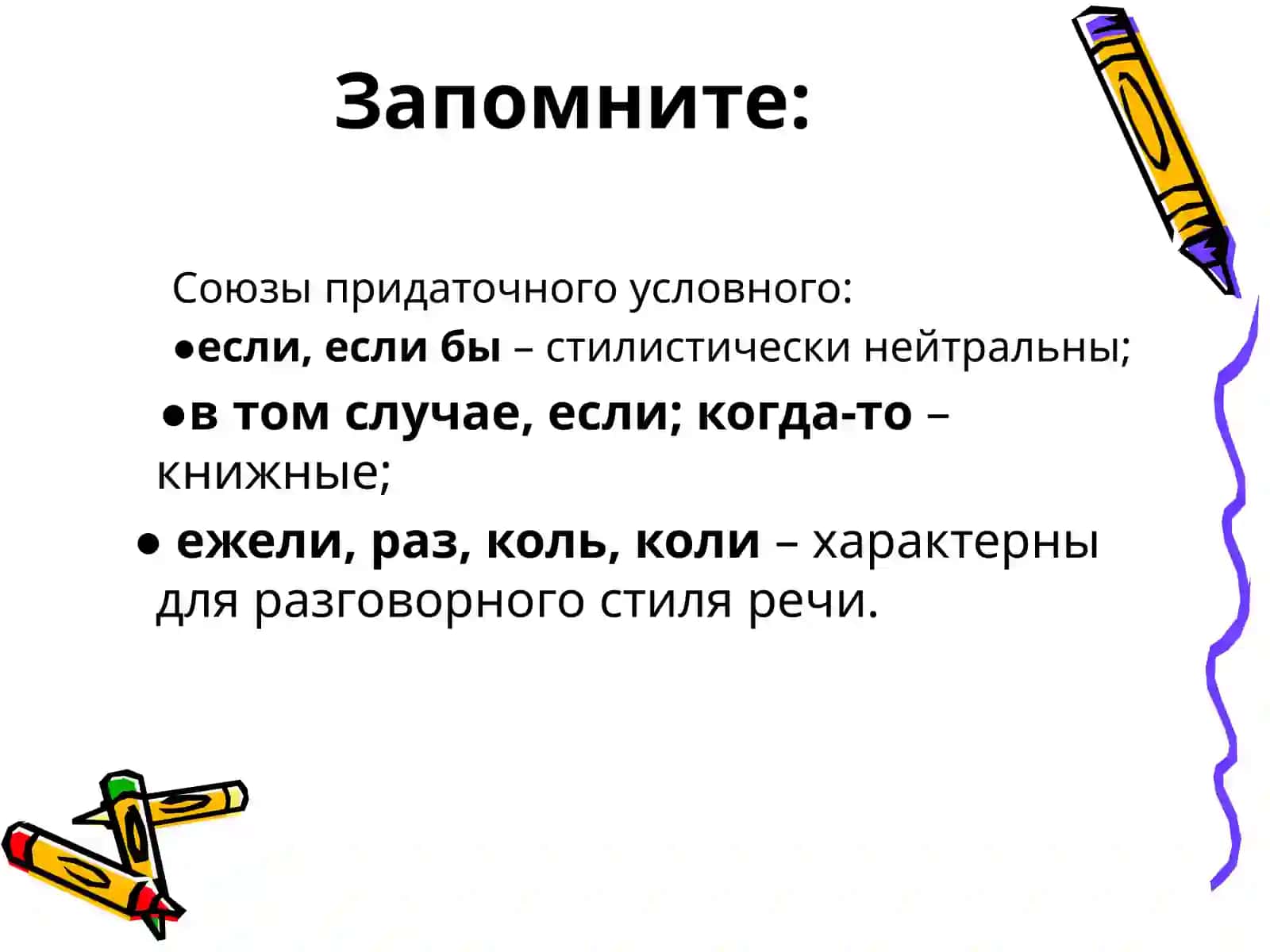 Запомните:

Союзы придаточного условного:

●если, если бы – стилистически нейтральны;

●в том случае, если; когда-то – книжные;

● ежели, раз, коль, коли – характерны для разговорного стиля речи.